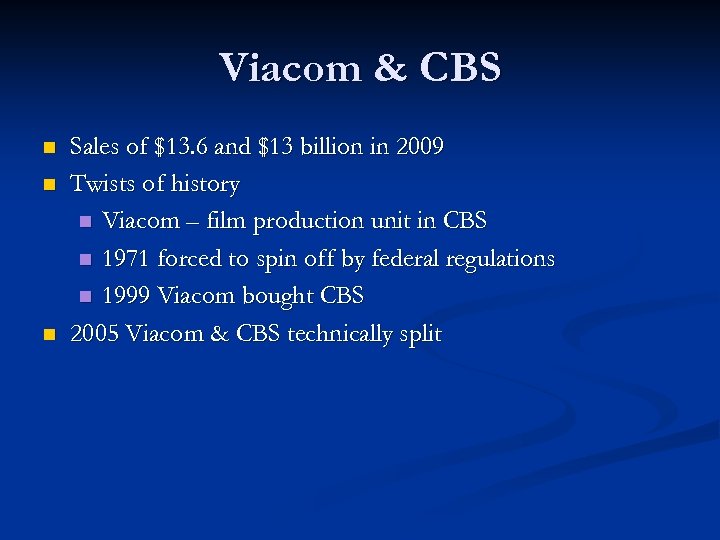 Viacom & CBS

- Sales of \$13.6 and \$13 billion in 2009
- Twists of history
  - Viacom – film production unit in CBS
  - 1971 forced to spin off by federal regulations
  - 1999 Viacom bought CBS
- 2005 Viacom & CBS technically split